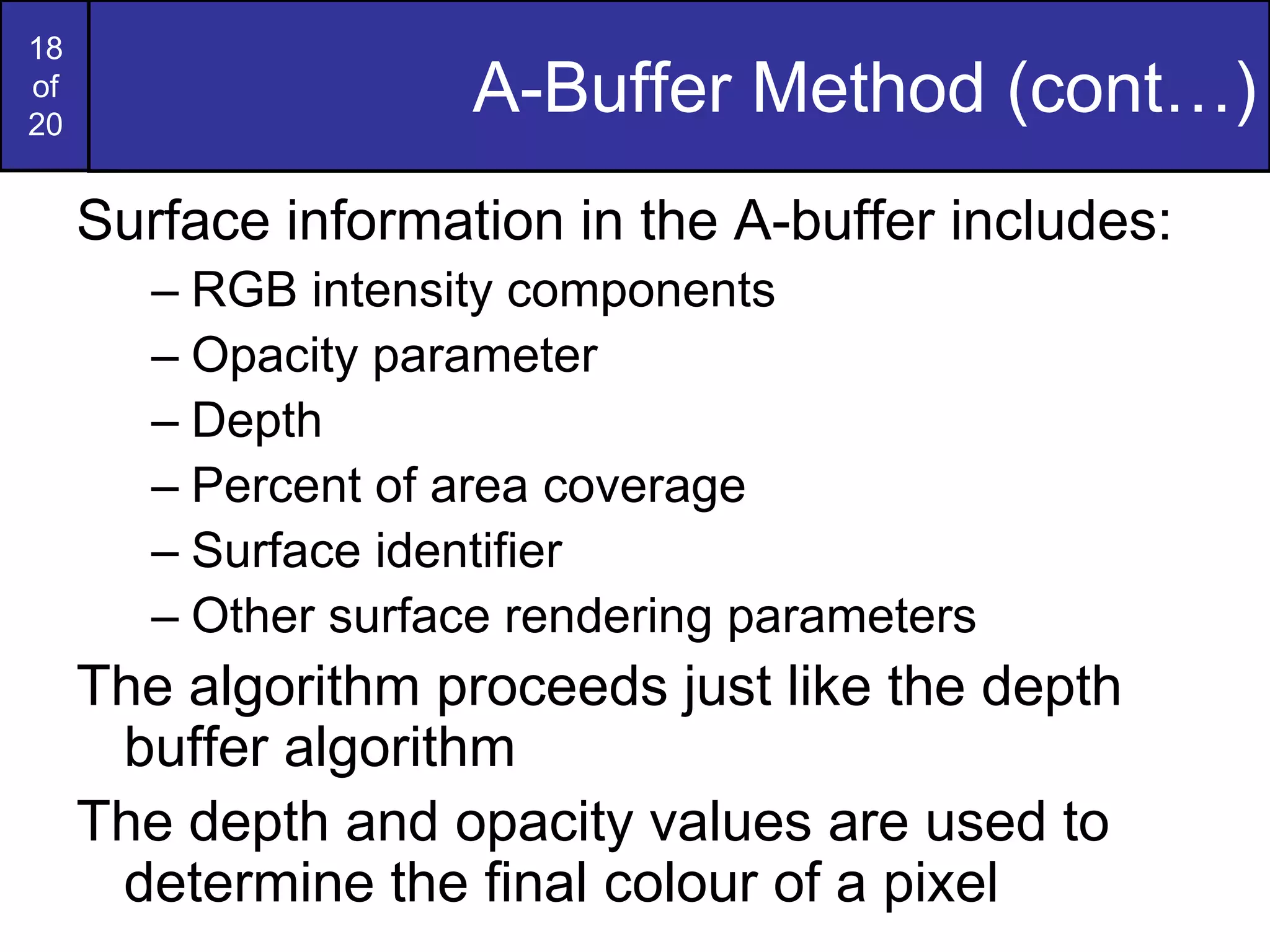 18
of
20

A-Buffer Method (cont…)

Surface information in the A-buffer includes:
– RGB intensity components
– Opacity parameter
– Depth
– Percent of area coverage
– Surface identifier
– Other surface rendering parameters

The algorithm proceeds just like the depth buffer algorithm

The depth and opacity values are used to determine the final colour of a pixel